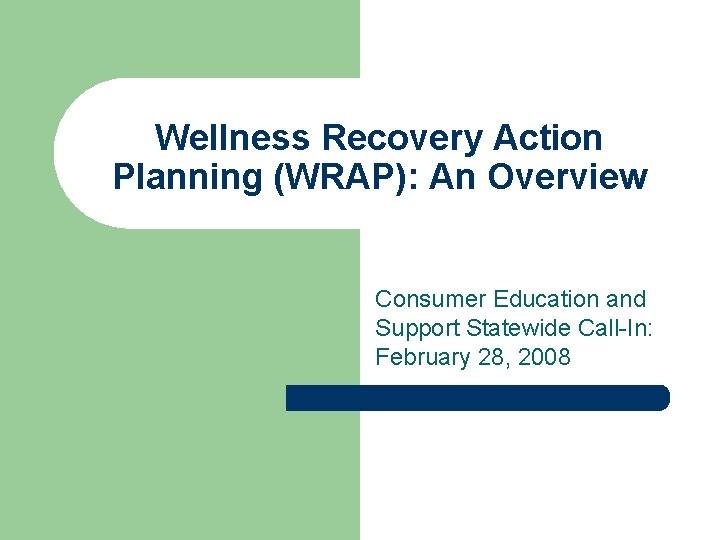 Wellness Recovery Action Planning (WRAP): An Overview

Consumer Education and Support Statewide Call-In: February 28, 2008